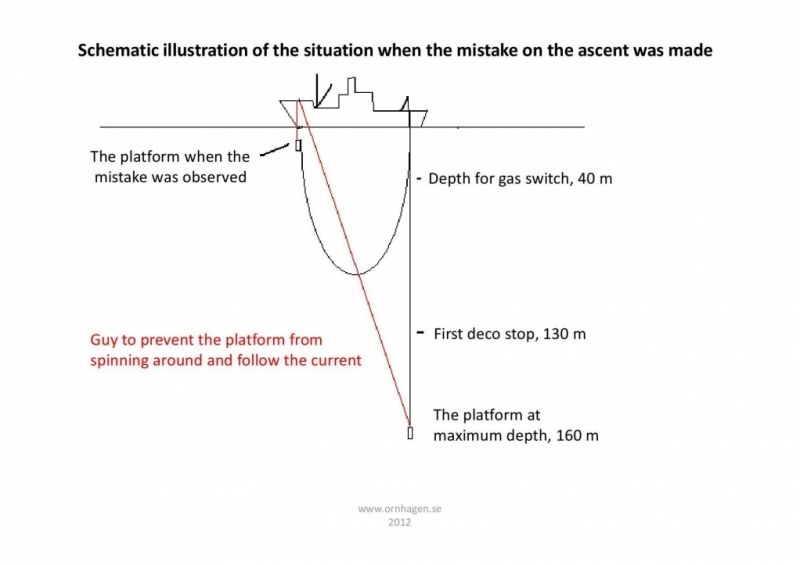 Schematic illustration of the situation when the mistake on the ascent was made

The platform when the mistake was observed

- Depth for gas switch, 40 m

Guy to prevent the platform from spinning around and follow the current

- First deco stop, 130 m

The platform at maximum depth, 160 m

www.ornhagen.se
2012